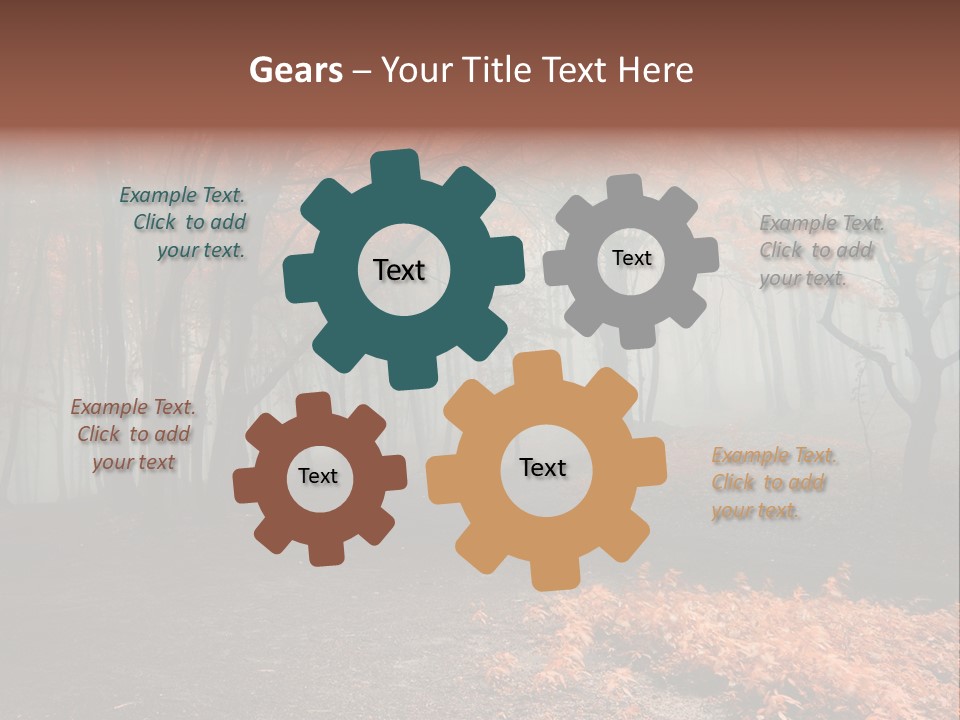 Gears – Your Title Text Here

Example Text. Click to add your text.

Text

Text

Example Text. Click to add your text.

Example Text. Click to add your text

Text

Text

Example Text. Click to add your text.